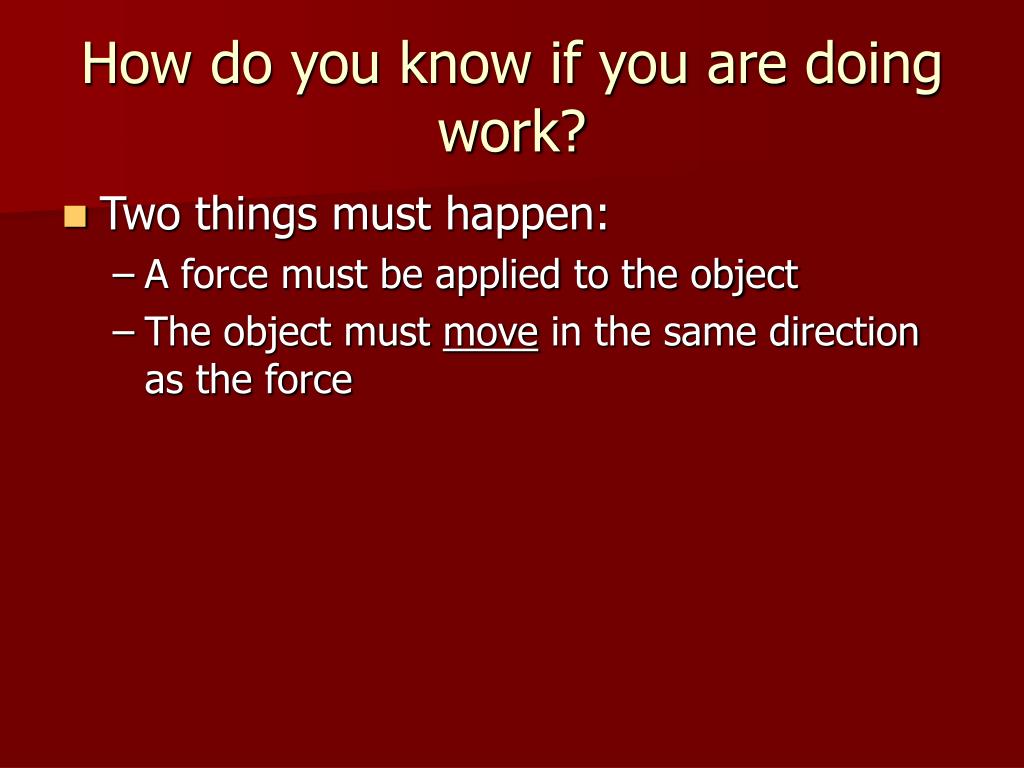 How do you know if you are doing work?

Two things must happen:
– A force must be applied to the object
– The object must move in the same direction as the force